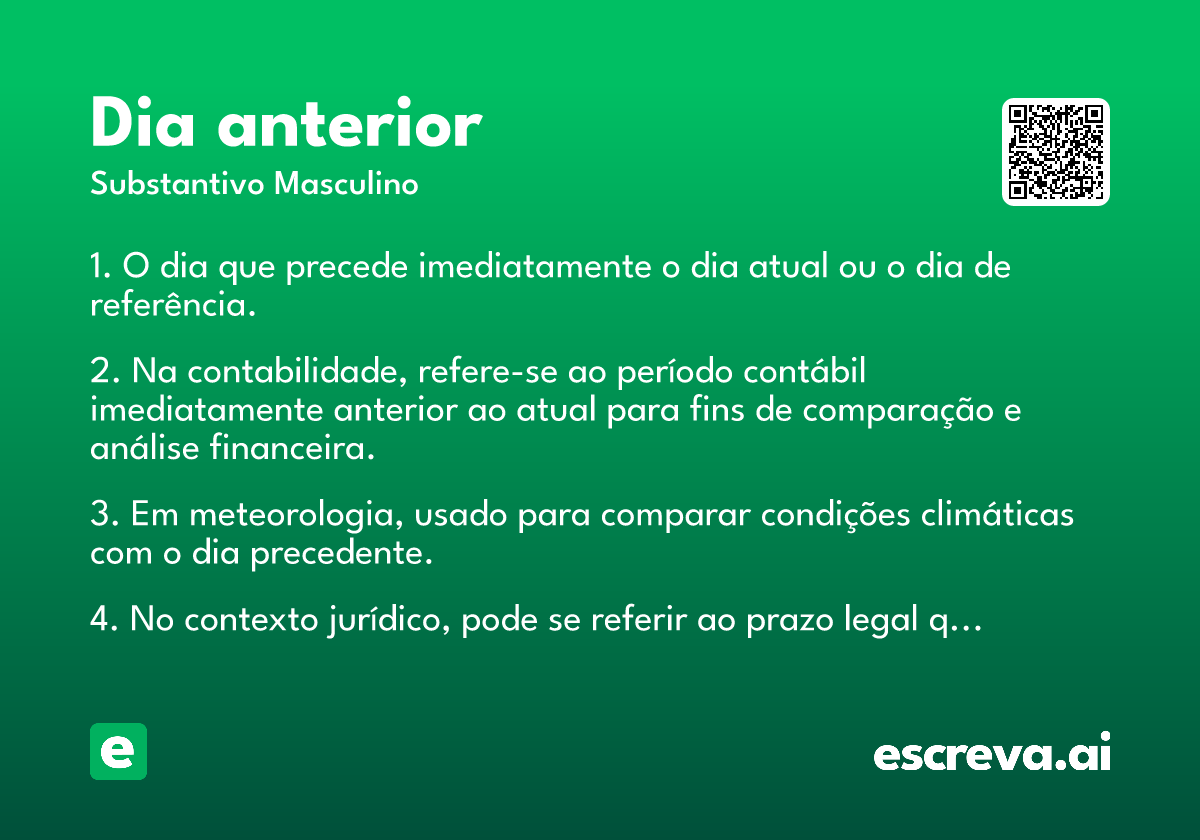 Dia anterior
Substantivo Masculino

1. O dia que precede imediatamente o dia atual ou o dia de referência.

2. Na contabilidade, refere-se ao período contábil imediatamente anterior ao atual para fins de comparação e análise financeira.

3. Em meteorologia, usado para comparar condições climáticas com o dia precedente.

4. No contexto jurídico, pode se referir ao prazo legal q…

e

escreva.ai